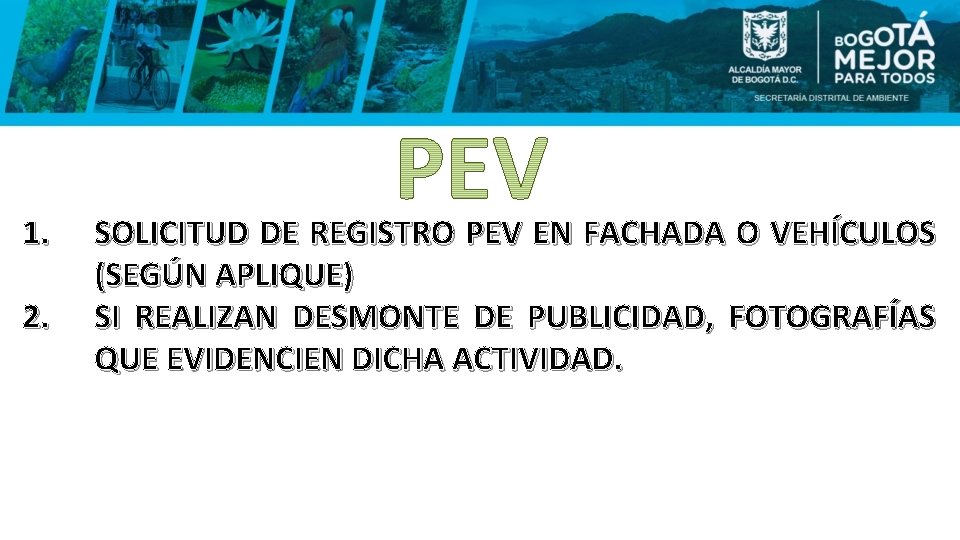 ALCALDÍA MAYOR DE BOGOTÁ D.C.

BOGOTÁ MEJOR PARA TODOS

SECRETARÍA DISTRITAL DE AMBIENTE

PEV

1. SOLICITUD DE REGISTRO PEV EN FACHADA O VEHÍCULOS (SEGÚN APLIQUE)
2. SI REALIZAN DESMONTE DE PUBLICIDAD, FOTOGRAFÍAS QUE EVIDENCIEN DICHA ACTIVIDAD.